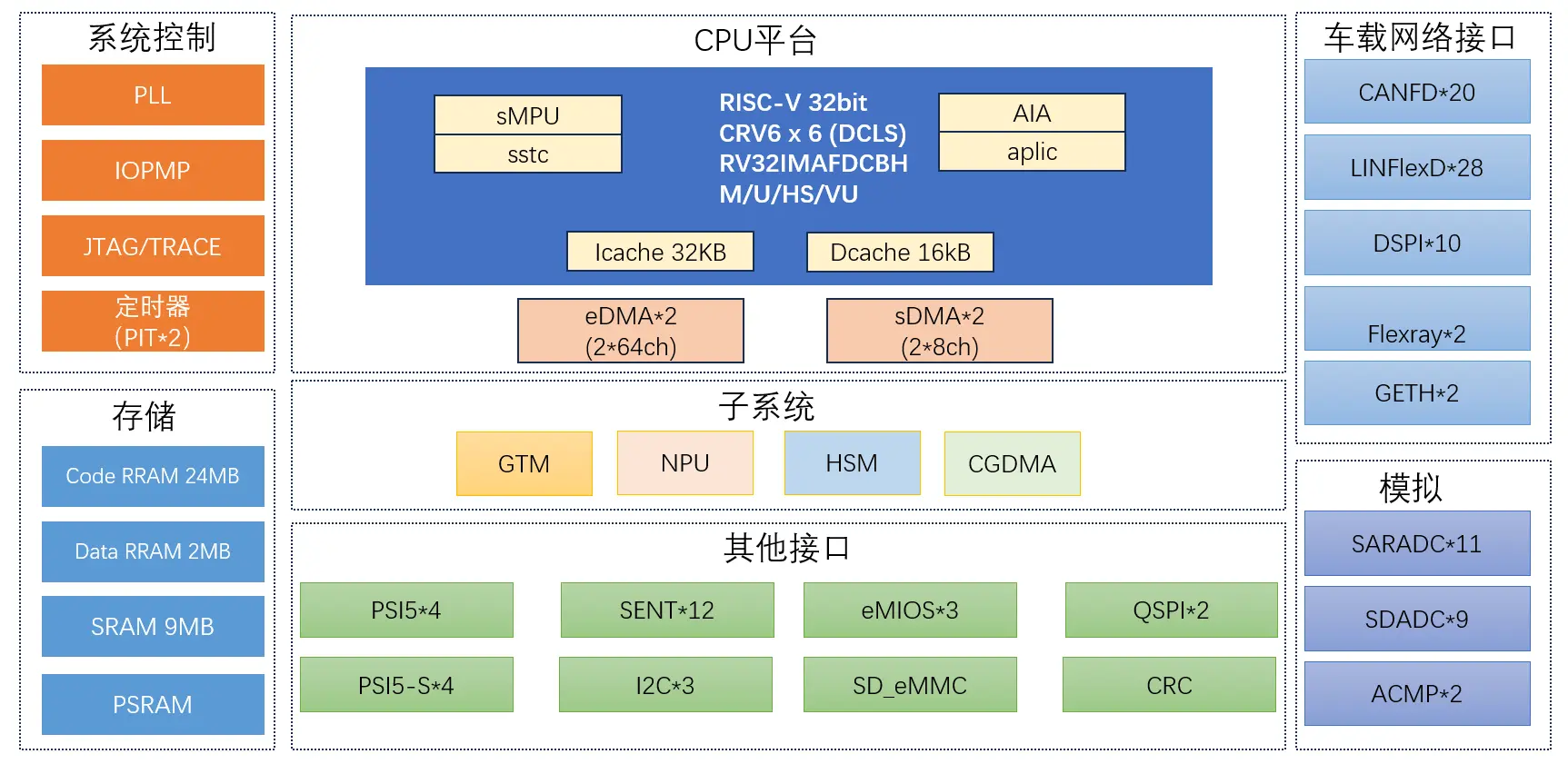 系统控制

PLL

IOPMP

JTAG/TRACE

定时器
(PIT*2)

存储

Code RRAM 24MB

Data RRAM 2MB

SRAM 9MB

PSRAM

CPU平台

sMPU
sstc

RISC-V 32bit
CRV6 x 6 (DCLS)
RV32IMAFDCBH
M/U/HS/VU

AIA
aplic

Icache 32KB

Dcache 16kB

eDMA*2
(2*64ch)

sDMA*2
(2*8ch)

子系统

GTM

NPU

HSM

CGDMA

其他接口

PSI5*4

SENT*12

eMIOS*3

QSPI*2

PSI5-S*4

I2C*3

SD_eMMC

CRC

车载网络接口

CANFD*20

LINFlexD*28

DSPI*10

Flexray*2

GETH*2

模拟

SARADC*11

SDADC*9

ACMP*2